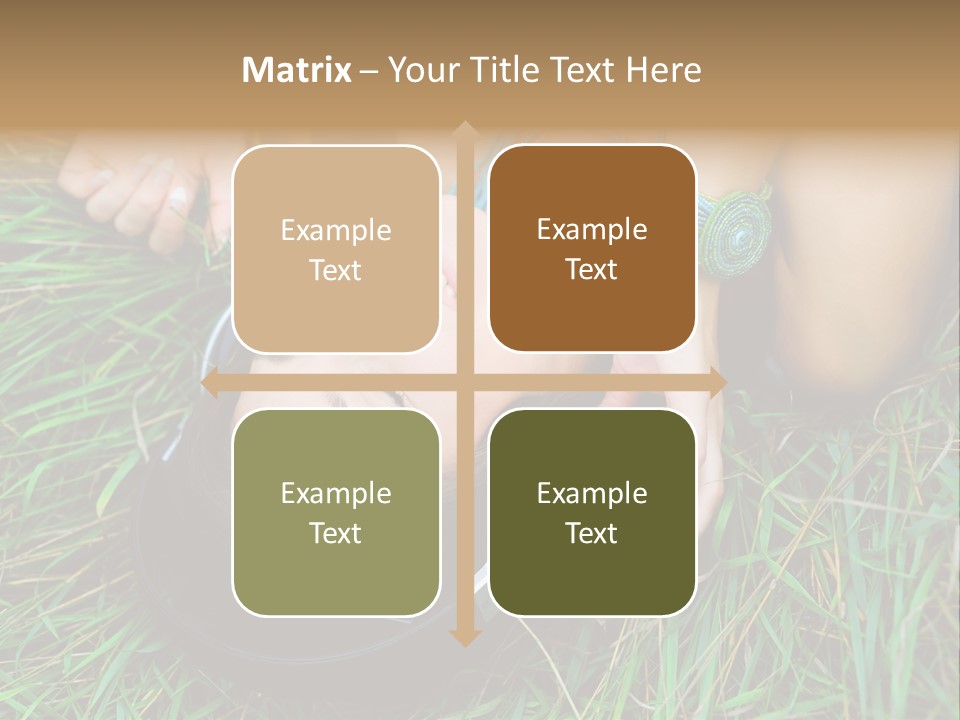 Matrix – Your Title Text Here

Example Text

Example Text

Example Text

Example Text